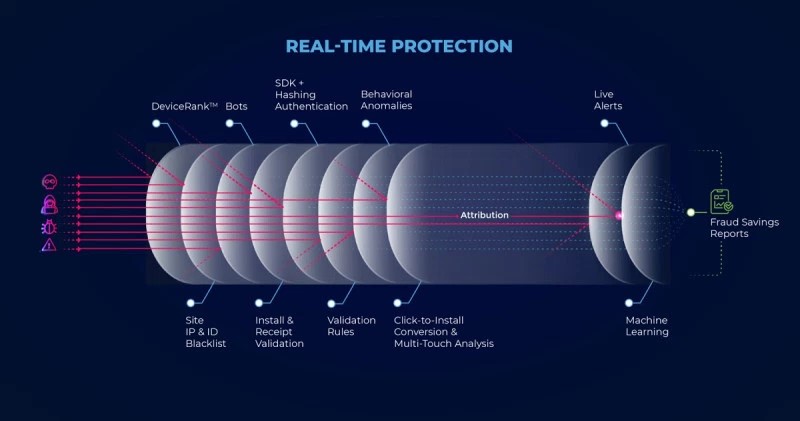 REAL-TIME PROTECTION

DeviceRank™

Bots

SDK + Hashing Authentication

Behavioral Anomalies

Live Alerts

Attribution

Fraud Savings Reports

Site IP & ID Blacklist

Install & Receipt Validation

Validation Rules

Click-to-Install Conversion & Multi-Touch Analysis

Machine Learning